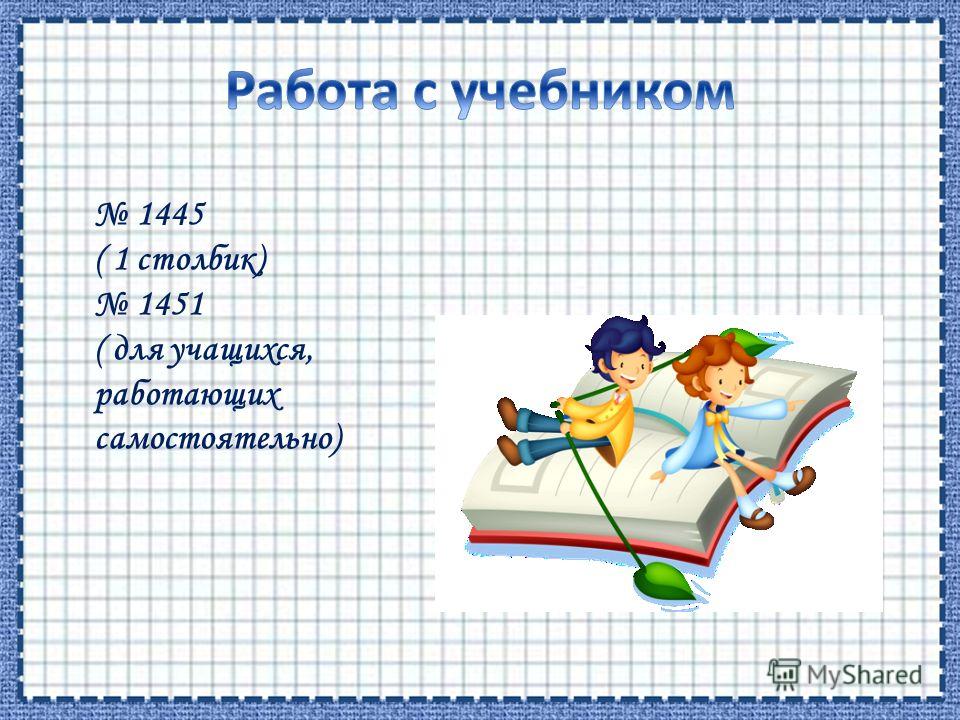 Работа с учебником

№ 1445
( 1 столбик)
№ 1451
( для учащихся, работающих самостоятельно)

MyShared